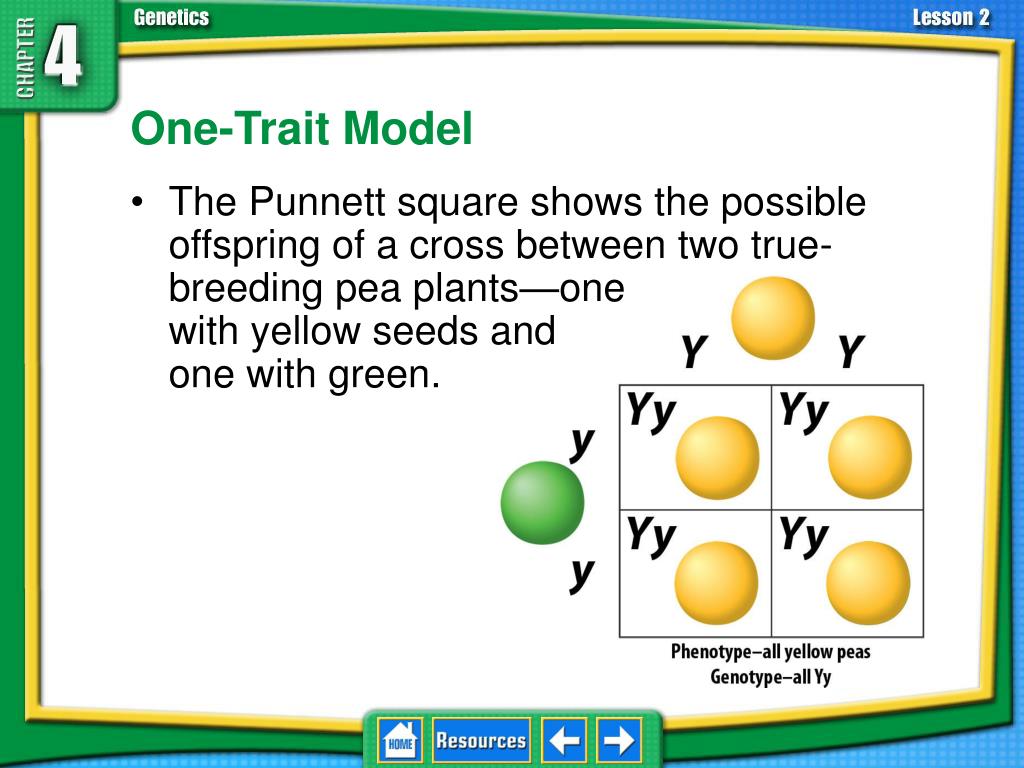 CHAPTER 4

Genetics

Lesson 2

One-Trait Model

• The Punnett square shows the possible offspring of a cross between two true-breeding pea plants—one with yellow seeds and one with green.

|   | Y | Y |
|---|---|---|
| y | Yy | Yy |
| y | Yy | Yy |

Phenotype–all yellow peas
Genotype–all Yy

HOME
Resources